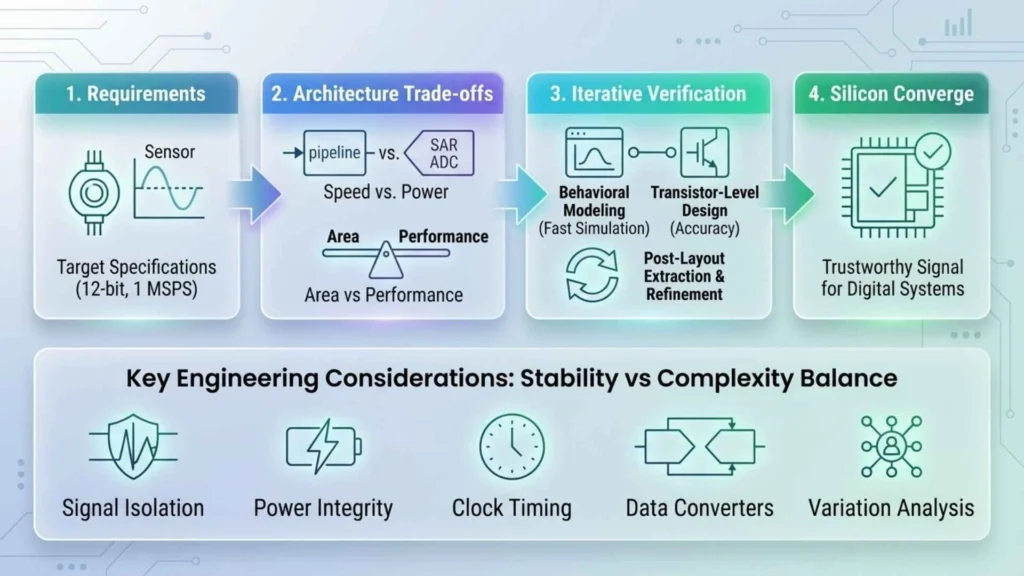 1. Requirements

Sensor

Target Specifications (12-bit, 1 MSPS)

2. Architecture Trade-offs

pipeline vs. SAR ADC

Speed vs. Power

Area Performance

Area vs Performance

3. Iterative Verification

Behavioral Modeling (Fast Simulation)

Transistor-Level Design (Accuracy)

Post-Layout Extraction & Refinement

4. Silicon Converge

Trustworthy Signal for Digital Systems

Key Engineering Considerations: Stability vs Complexity Balance

Signal Isolation

Power Integrity

Clock Timing

Data Converters

Variation Analysis